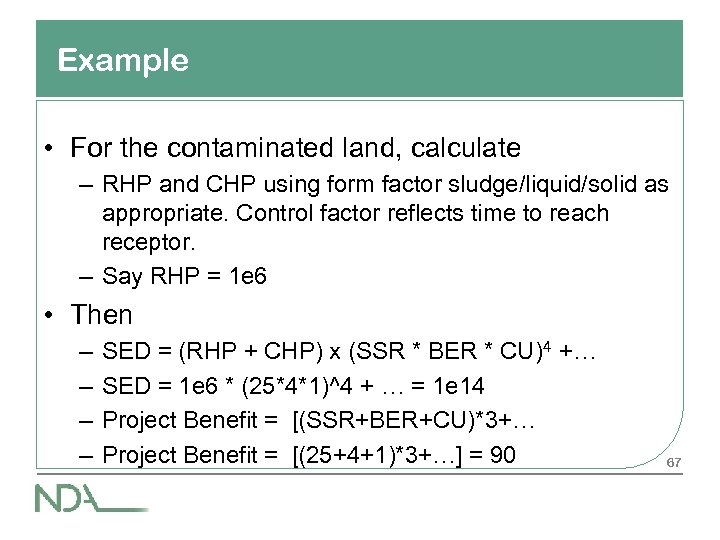 Example

• For the contaminated land, calculate
– RHP and CHP using form factor sludge/liquid/solid as appropriate. Control factor reflects time to reach receptor.
– Say RHP = 1e6

• Then
– SED = (RHP + CHP) x (SSR * BER * CU)$^4$ +…
– SED = 1e6 * (25*4*1)^4 + … = 1e14
– Project Benefit = [(SSR+BER+CU)*3+…
– Project Benefit = [(25+4+1)*3+…] = 90

67

NDA